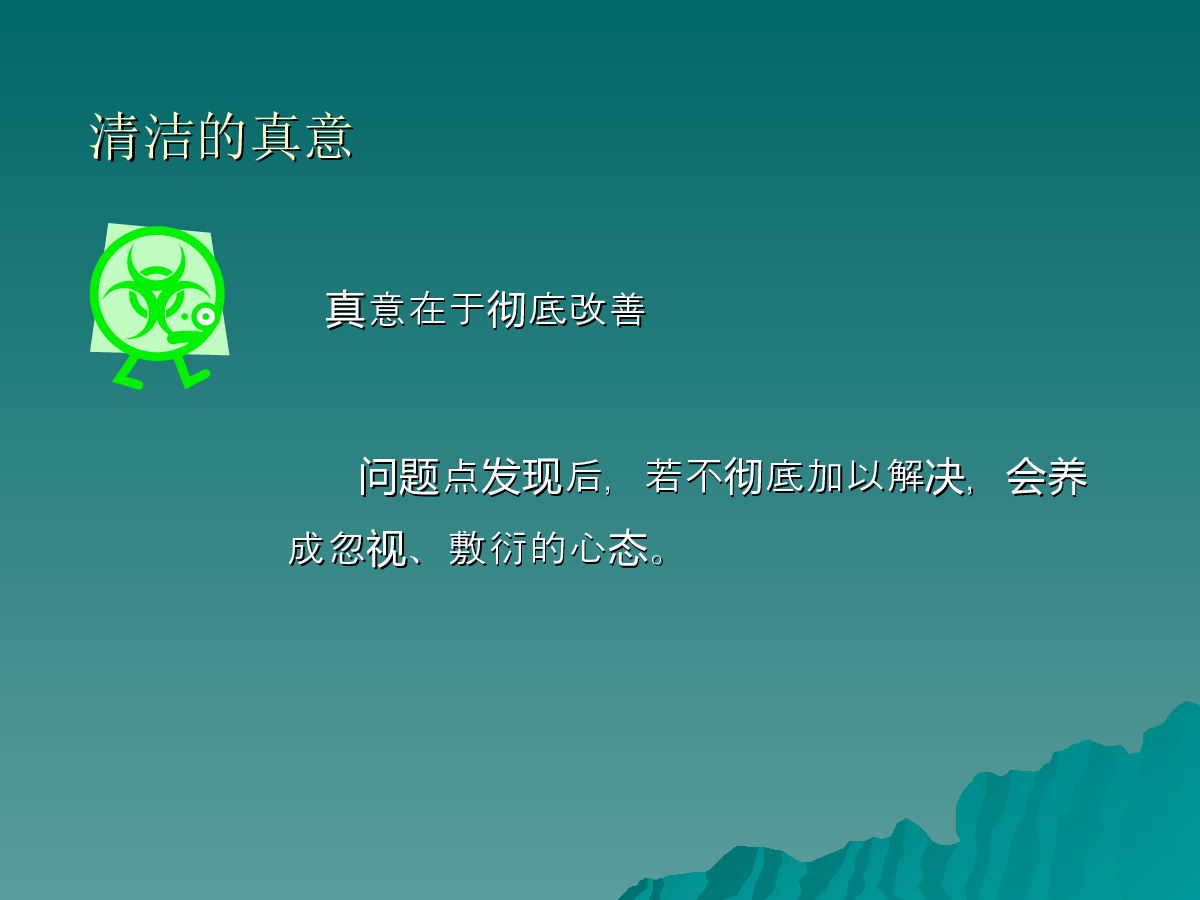 清洁的真意

真意在于彻底改善

问题点发现后，若不彻底加以解决，会养成忽视、敷衍的心态。